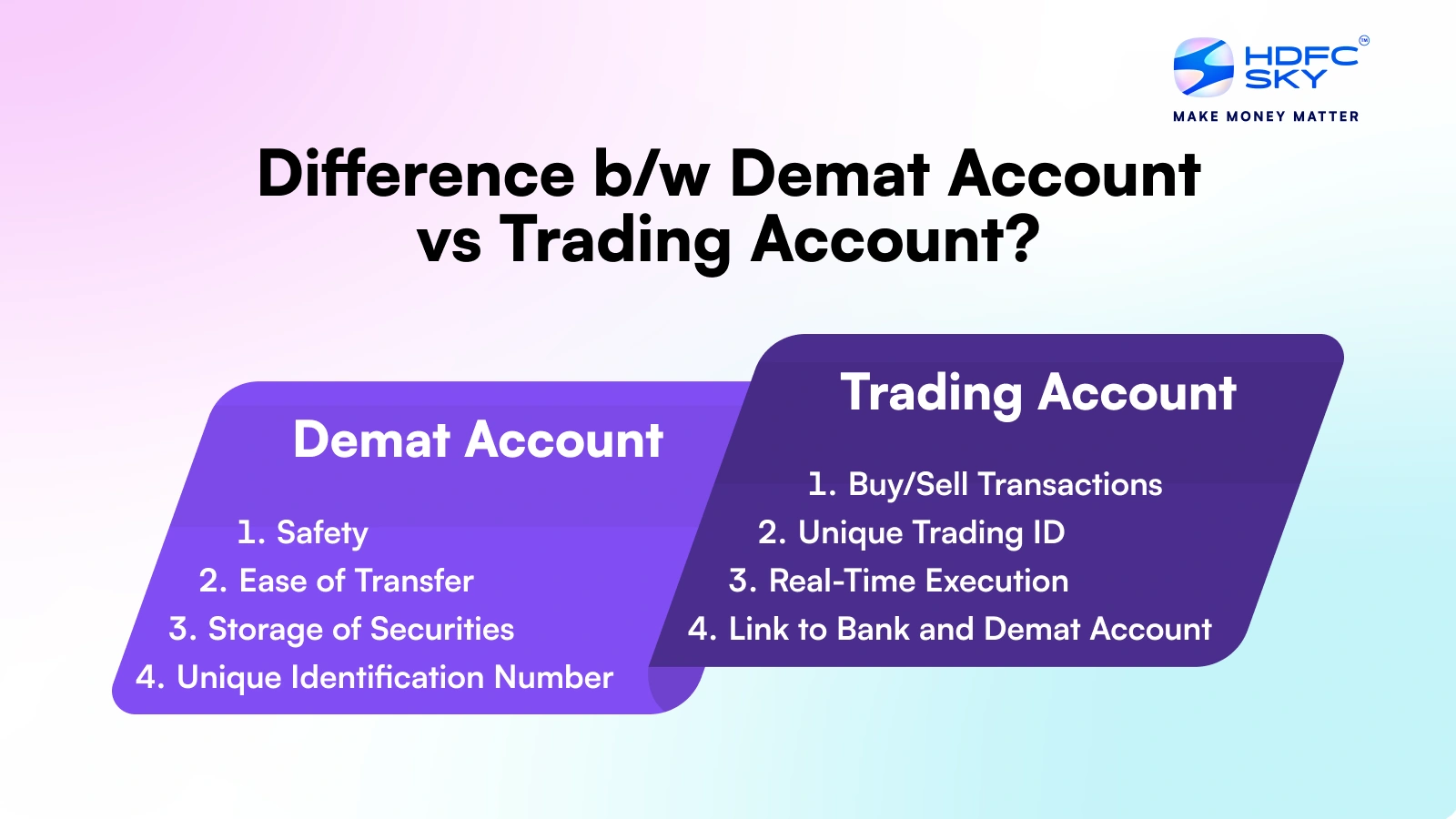 HDFC SKY™
MAKE MONEY MATTER

Difference b/w Demat Account vs Trading Account?

Demat Account

1. Safety
2. Ease of Transfer
3. Storage of Securities
4. Unique Identification Number

Trading Account

1. Buy/Sell Transactions
2. Unique Trading ID
3. Real-Time Execution
4. Link to Bank and Demat Account